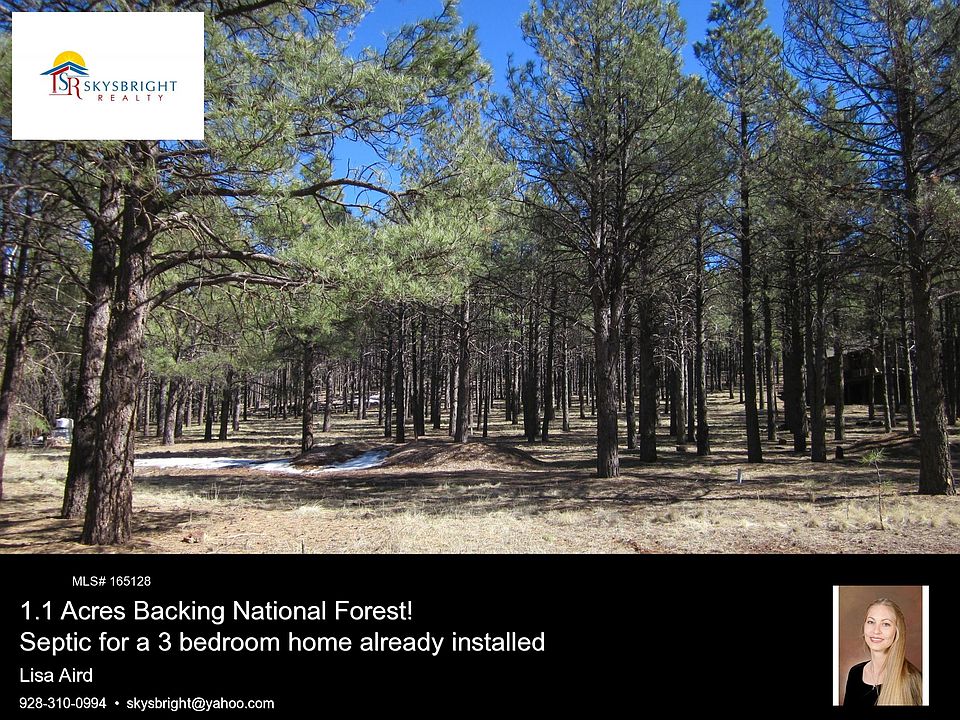 TSR SKYSBRIGHT REALTY

MLS# 165128

1.1 Acres Backing National Forest!
Septic for a 3 bedroom home already installed

Lisa Aird

928-310-0994 • skysbright@yahoo.com